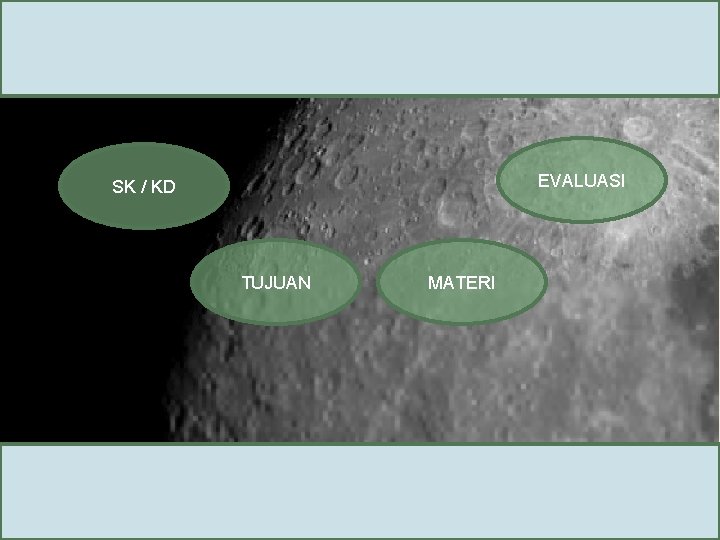 SK / KD

EVALUASI

TUJUAN

MATERI